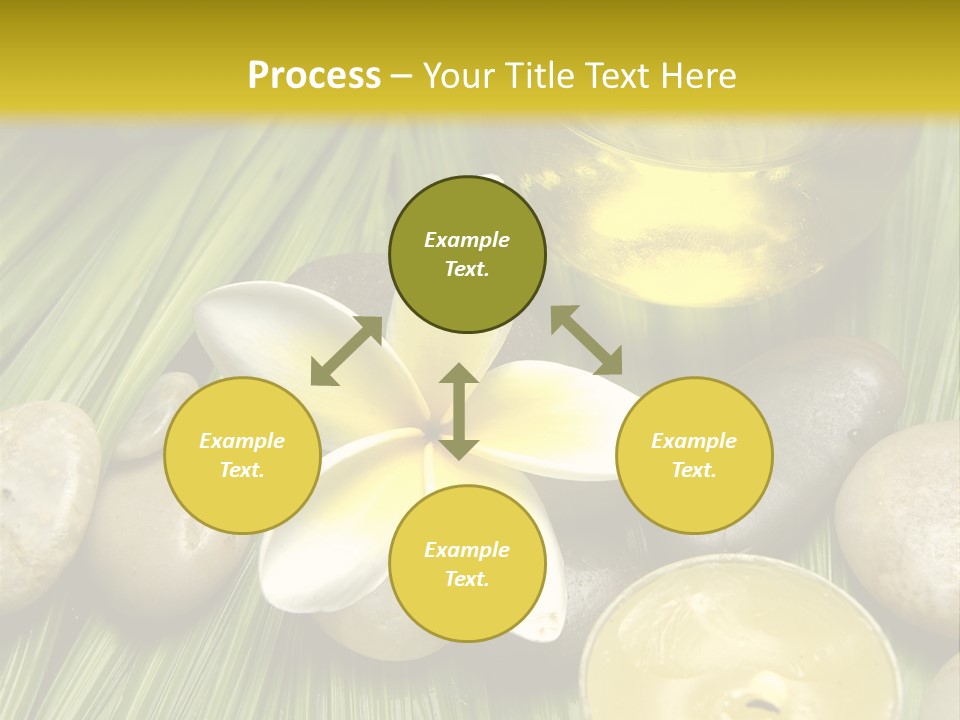 Process – Your Title Text Here

Example Text.

Example Text.

Example Text.

Example Text.